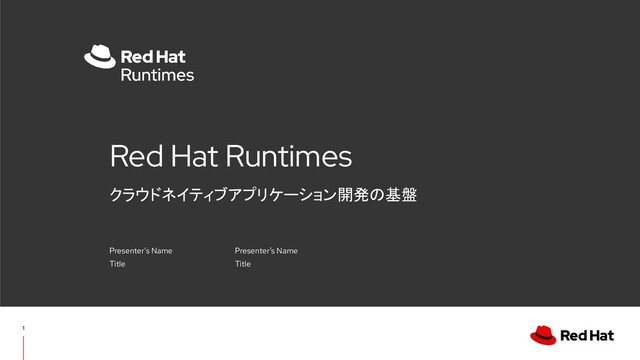 Red Hat
Runtimes

Red Hat Runtimes

クラウドネイティブアプリケーション開発の基盤

Presenter's Name
Title

Presenter's Name
Title

1

Red Hat